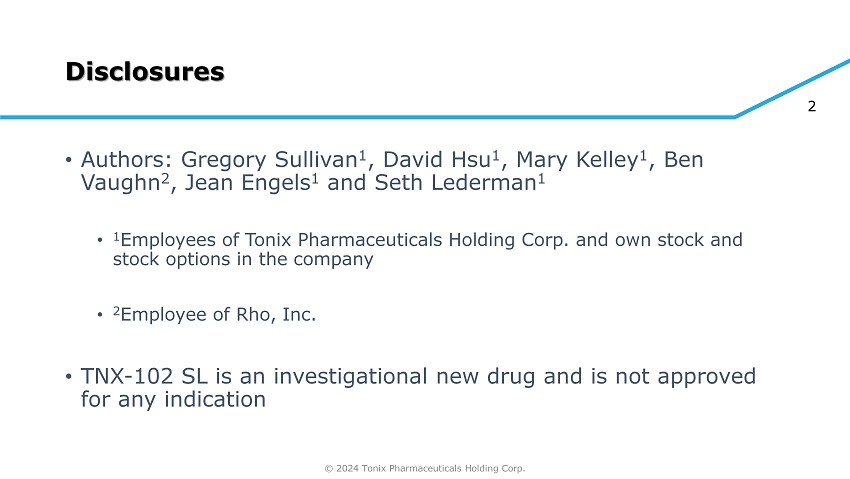 Disclosures

2

• Authors: Gregory Sullivan$^1$, David Hsu$^1$, Mary Kelley$^1$, Ben Vaughn$^2$, Jean Engels$^1$ and Seth Lederman$^1$

• $^1$Employees of Tonix Pharmaceuticals Holding Corp. and own stock and stock options in the company

• $^2$Employee of Rho, Inc.

• TNX-102 SL is an investigational new drug and is not approved for any indication

© 2024 Tonix Pharmaceuticals Holding Corp.